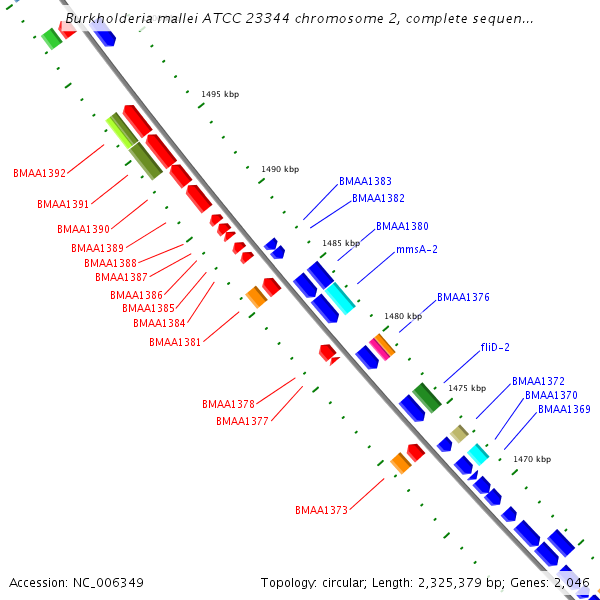 Burkholderia mallei ATCC 23344 chromosome 2, complete sequen...

1495 kbp

1490 kbp

1485 kbp

1480 kbp

1475 kbp

1470 kbp

BMAA1392
BMAA1391
BMAA1390
BMAA1389
BMAA1388
BMAA1387
BMAA1386
BMAA1385
BMAA1384
BMAA1381
BMAA1378
BMAA1377
BMAA1373

BMAA1383
BMAA1382
BMAA1380
mmsA-2
BMAA1376
fliD-2
BMAA1372
BMAA1370
BMAA1369

Accession: NC_006349

Topology: circular; Length: 2,325,379 bp; Genes: 2,046